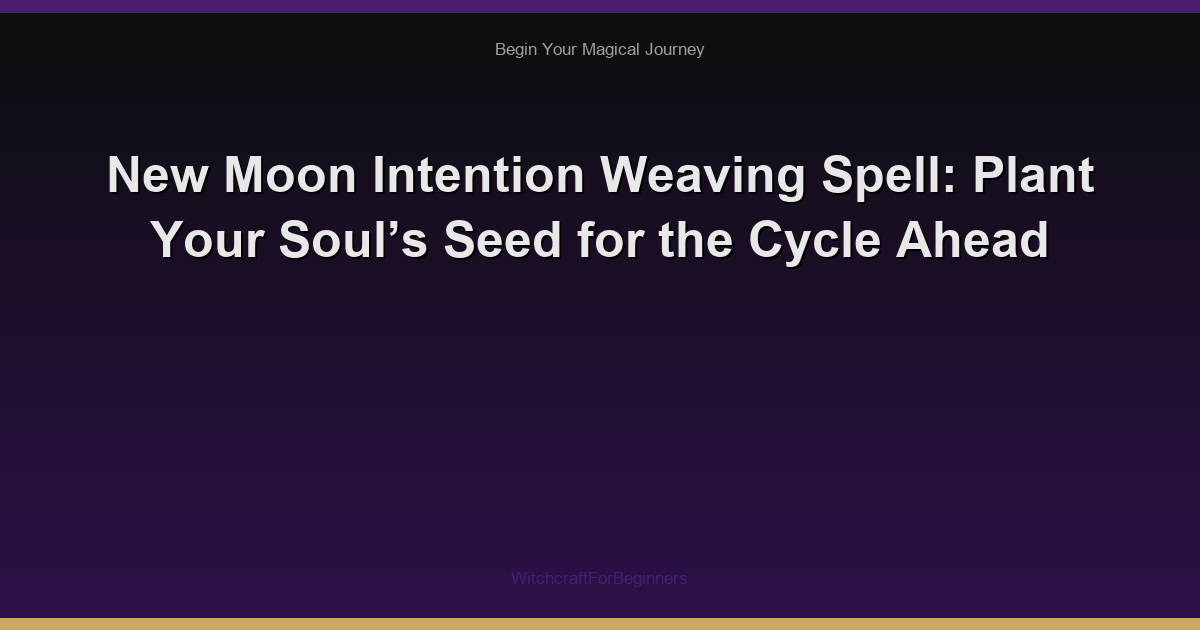 Begin Your Magical Journey

New Moon Intention Weaving Spell: Plant Your Soul’s Seed for the Cycle Ahead

WitchcraftForBeginners